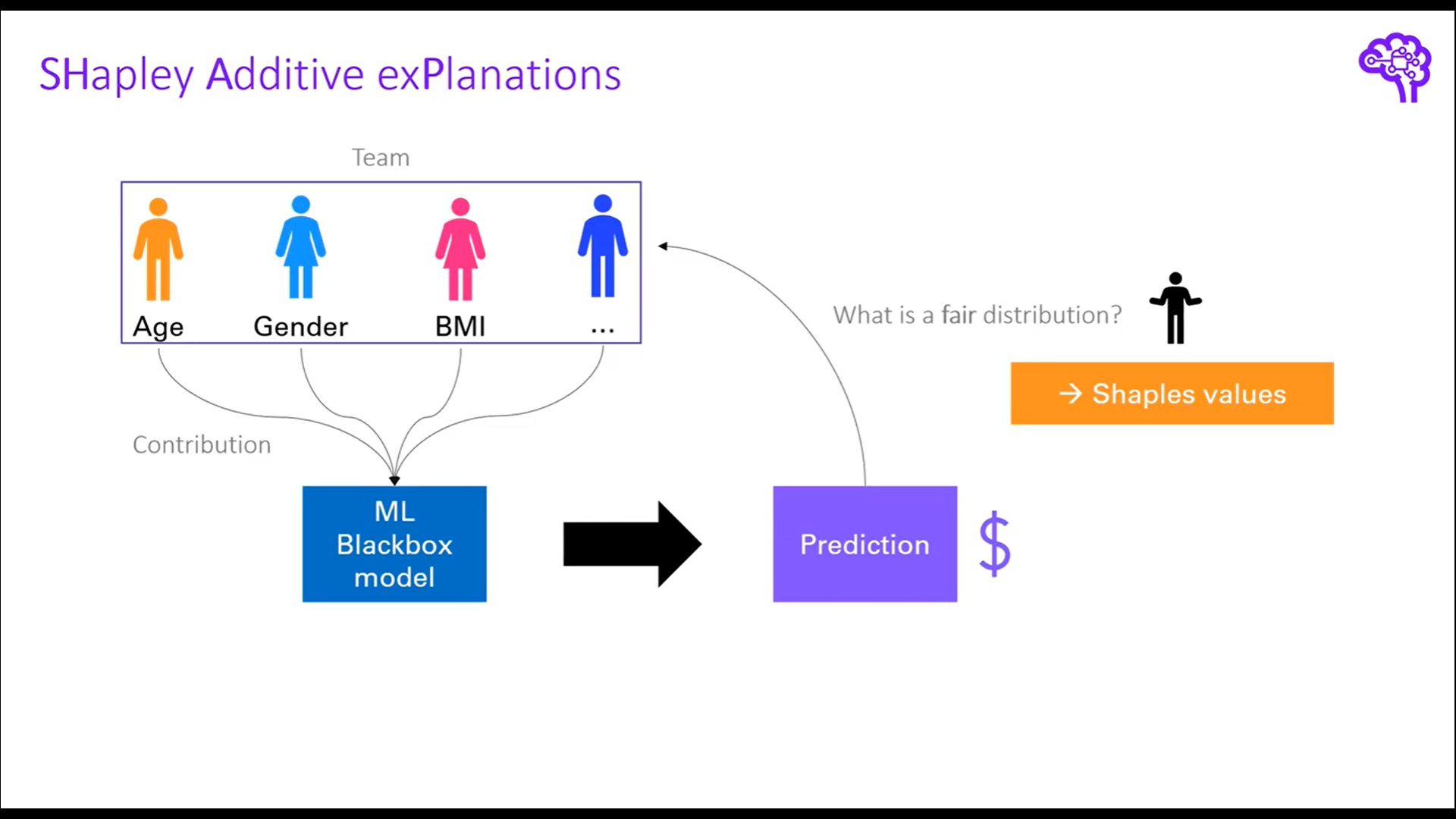 SHapley Additive exPlanations

Team

Age Gender BMI ...

Contribution

ML Blackbox model

Prediction

$

What is a fair distribution?

→ Shaples values